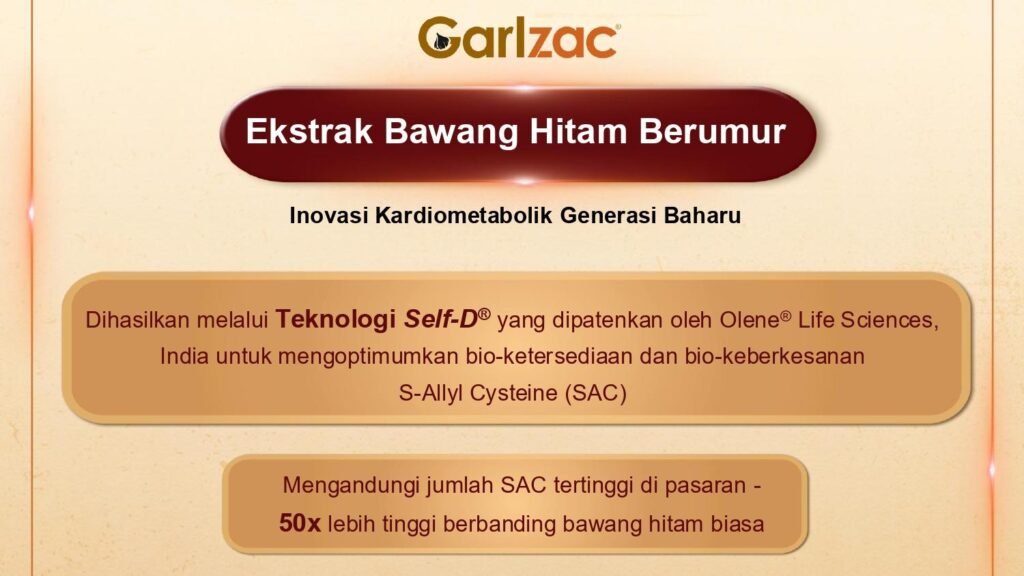 Garlzac®

Ekstrak Bawang Hitam Berumur

Inovasi Kardiometabolik Generasi Baharu

Dihasilkan melalui Teknologi Self-D® yang dipatenkan oleh Olene® Life Sciences, India untuk mengoptimumkan bio-ketersediaan dan bio-keberkesanan S-Allyl Cysteine (SAC)

Mengandungi jumlah SAC tertinggi di pasaran - 50x lebih tinggi berbanding bawang hitam biasa